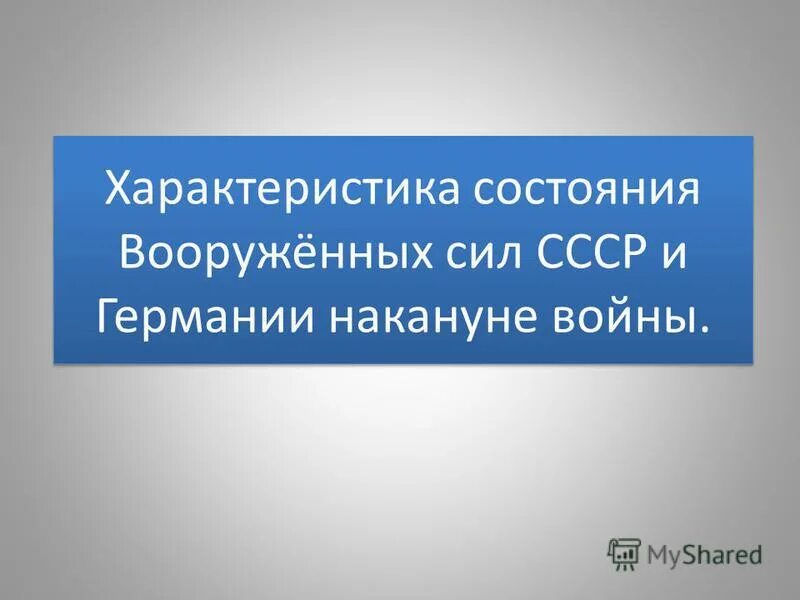 Характеристика состояния Вооружённых сил СССР и Германии накануне войны.

MyShared